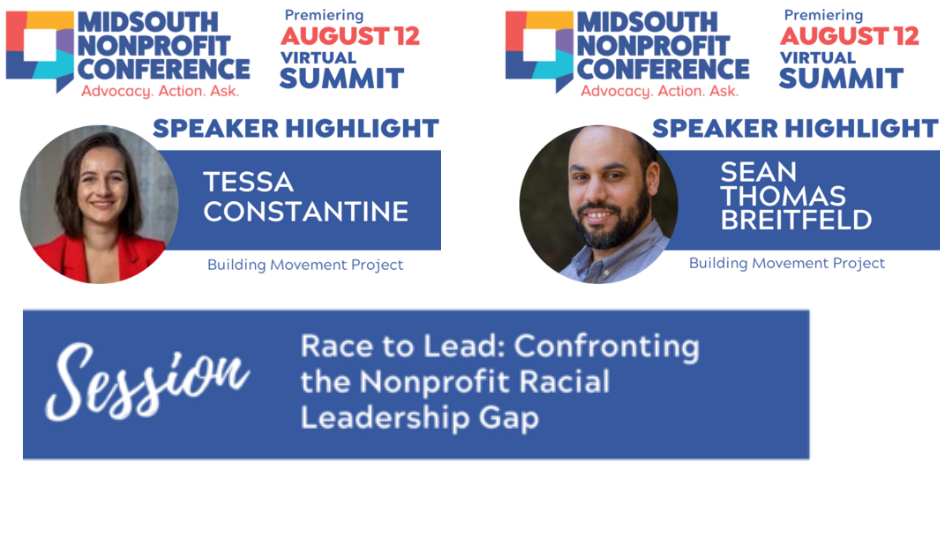 MIDSOUTH NONPROFIT CONFERENCE
Advocacy. Action. Ask.

Premiering
AUGUST 12
VIRTUAL
SUMMIT

SPEAKER HIGHLIGHT

TESSA CONSTANTINE

Building Movement Project

MIDSOUTH NONPROFIT CONFERENCE
Advocacy. Action. Ask.

Premiering
AUGUST 12
VIRTUAL
SUMMIT

SPEAKER HIGHLIGHT

SEAN THOMAS BREITFELD

Building Movement Project

Session

Race to Lead: Confronting the Nonprofit Racial Leadership Gap